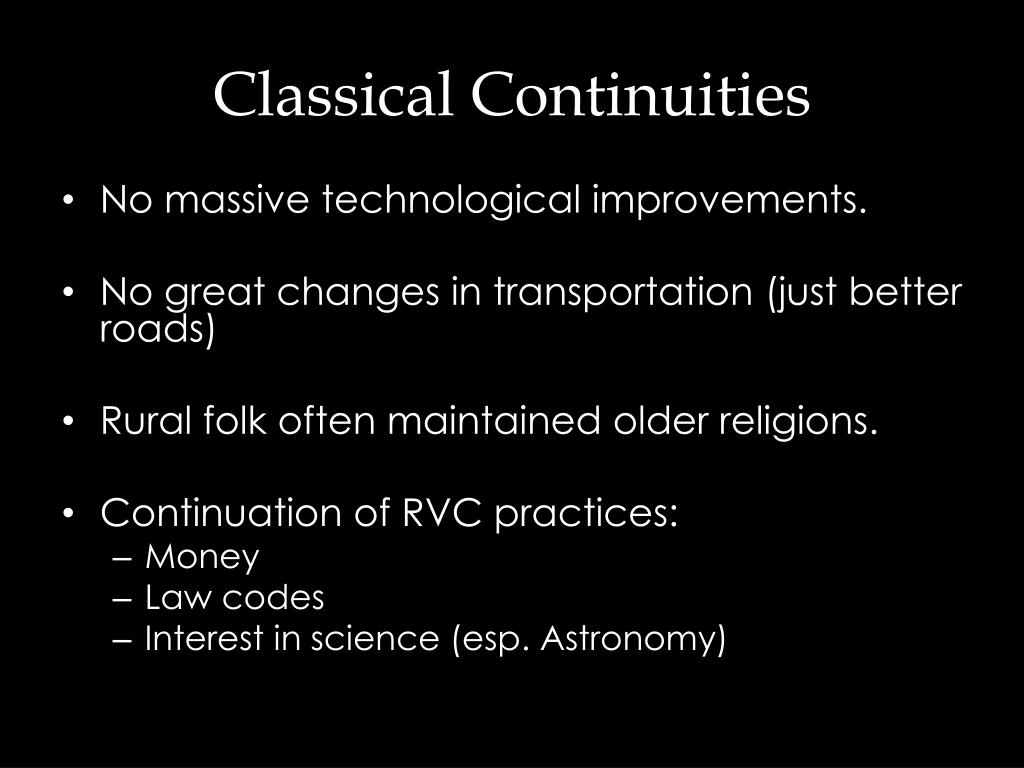 Classical Continuities

• No massive technological improvements.

• No great changes in transportation (just better roads)

• Rural folk often maintained older religions.

• Continuation of RVC practices:
– Money
– Law codes
– Interest in science (esp. Astronomy)